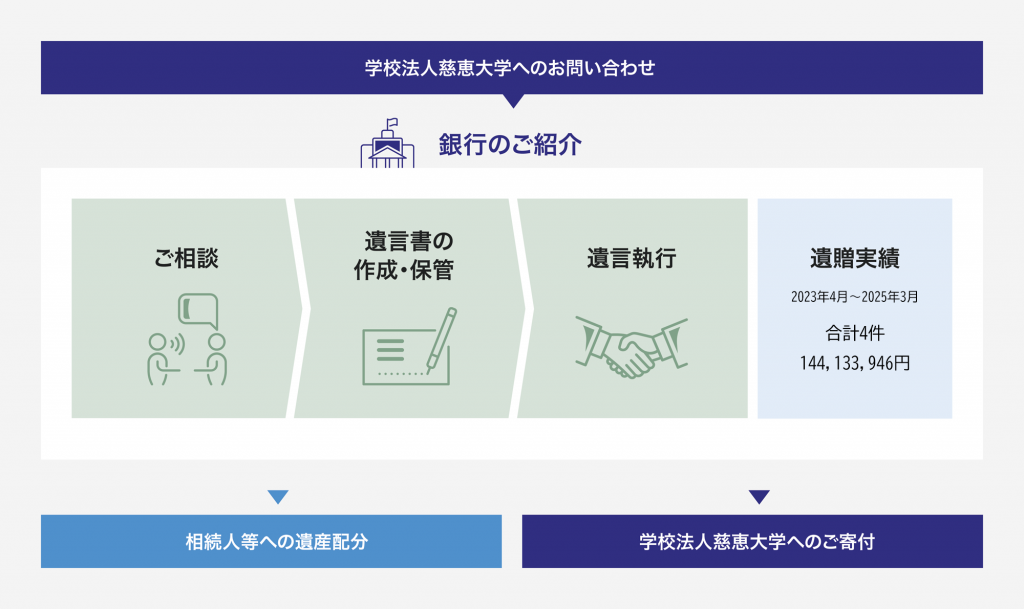 学校法人慈恵大学へのお問い合わせ

銀行のご紹介

ご相談

遺言書の作成・保管

遺言執行

遺贈実績

2023年4月～2025年3月

合計4件

144，133，946円

相続人等への遺産配分

学校法人慈恵大学へのご寄付